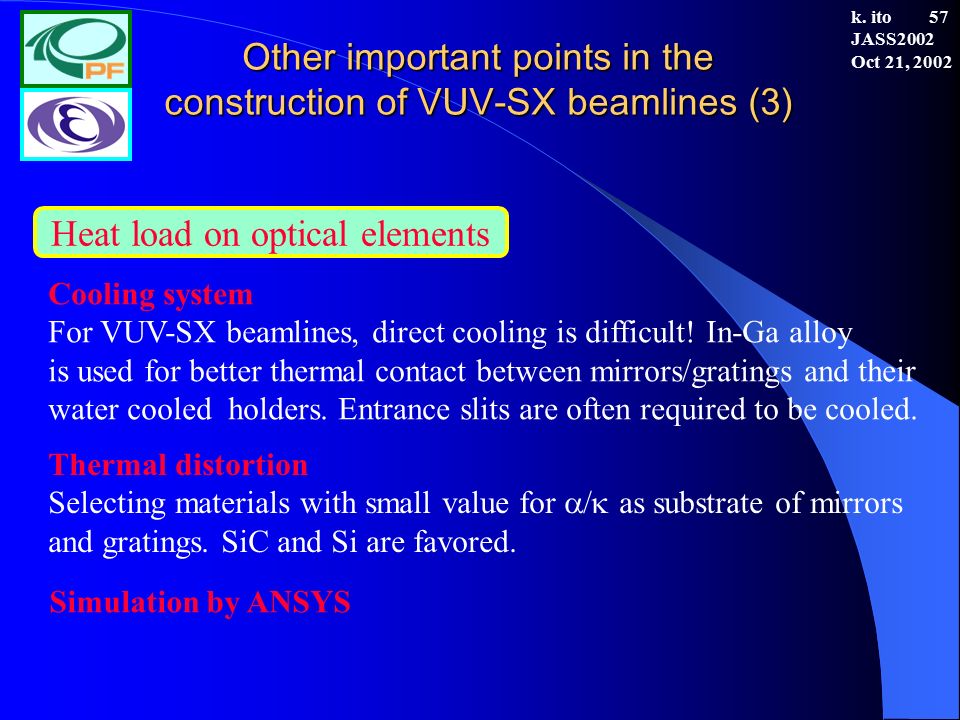 PF

k. ito 57
JASS2002
Oct 21, 2002

Other important points in the construction of VUV-SX beamlines (3)

Heat load on optical elements

Cooling system
For VUV-SX beamlines, direct cooling is difficult! In-Ga alloy is used for better thermal contact between mirrors/gratings and their water cooled holders. Entrance slits are often required to be cooled.

Thermal distortion
Selecting materials with small value for $\alpha/\kappa$ as substrate of mirrors and gratings. SiC and Si are favored.

Simulation by ANSYS